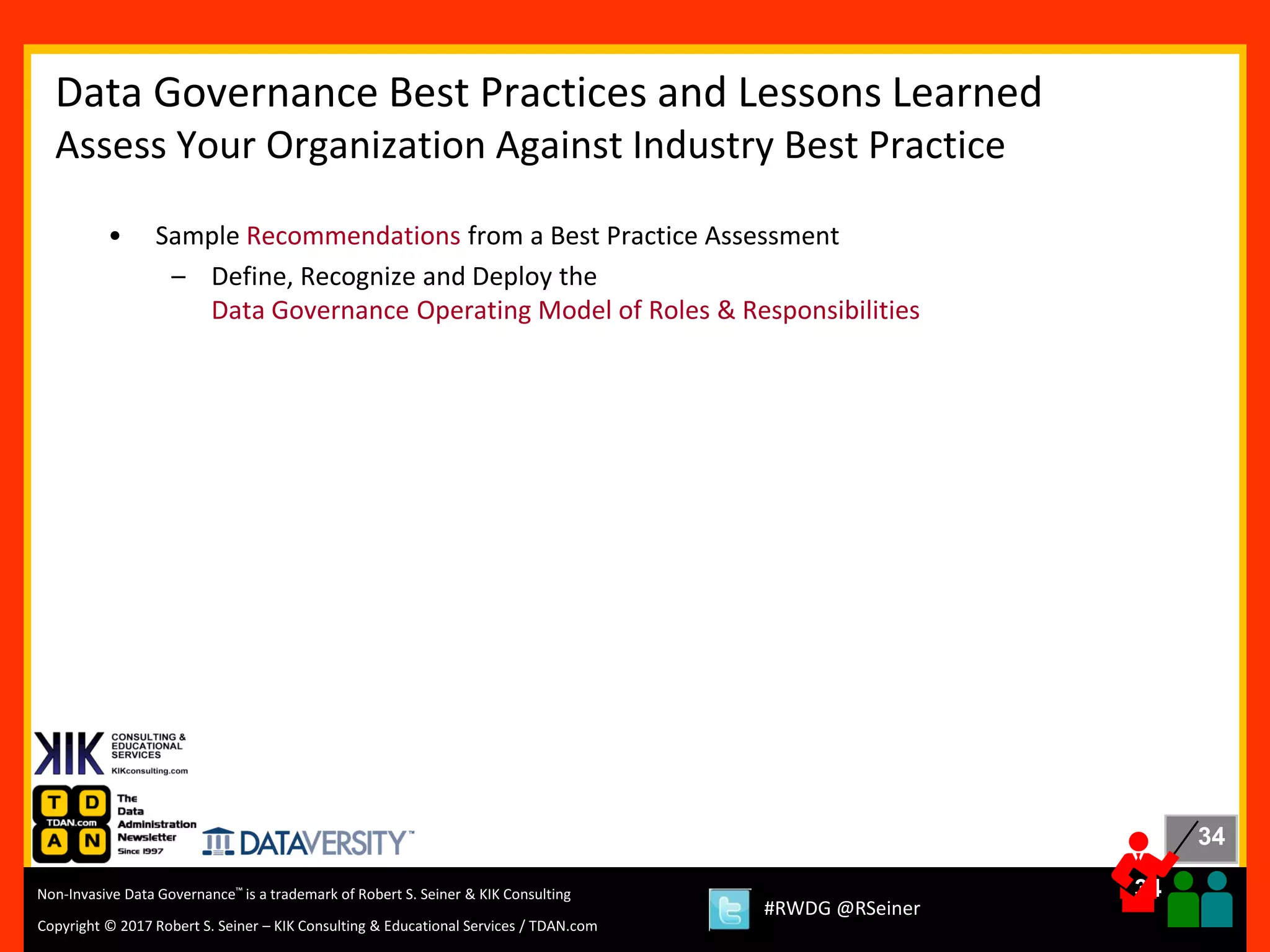 Data Governance Best Practices and Lessons Learned
Assess Your Organization Against Industry Best Practice

• Sample Recommendations from a Best Practice Assessment
– Define, Recognize and Deploy the Data Governance Operating Model of Roles & Responsibilities

KIK CONSULTING & EDUCATIONAL SERVICES KIKconsulting.com

T D TDAN.com A N The Data Administration Newsletter Since 1997

DATAVERSITY™

34

Non-Invasive Data Governance™ is a trademark of Robert S. Seiner & KIK Consulting

Copyright © 2017 Robert S. Seiner – KIK Consulting & Educational Services / TDAN.com

#RWDG @RSeiner